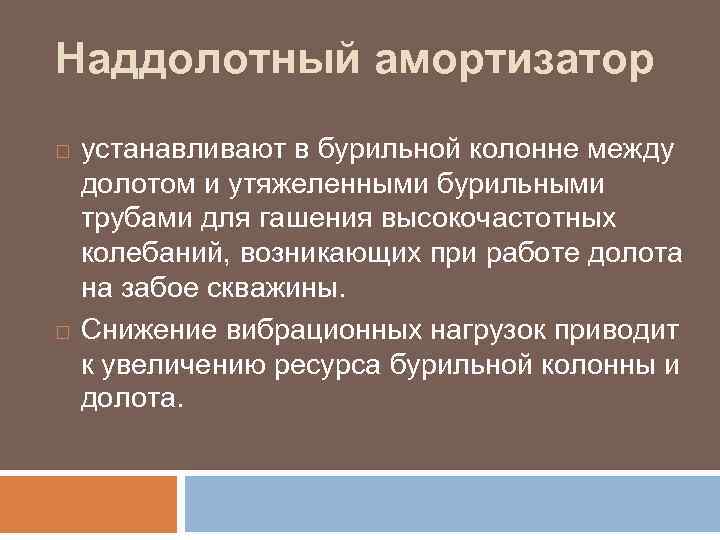 Наддолотный амортизатор

устанавливают в бурильной колонне между долотом и утяжеленными бурильными трубами для гашения высокочастотных колебаний, возникающих при работе долота на забое скважины.

Снижение вибрационных нагрузок приводит к увеличению ресурса бурильной колонны и долота.